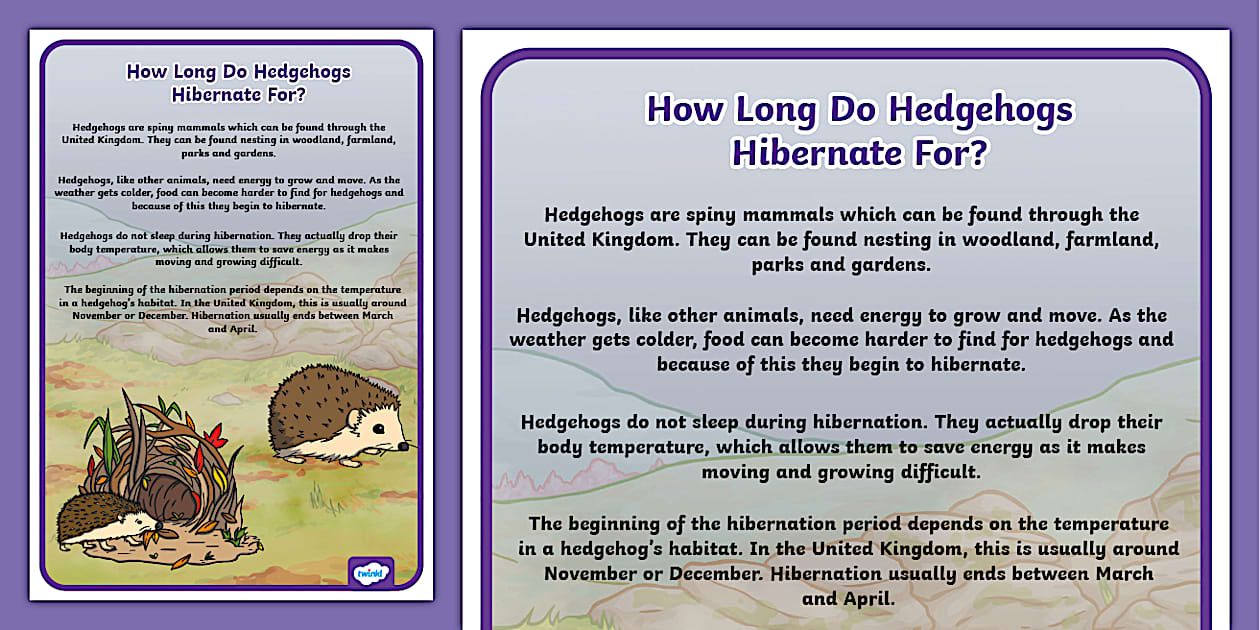 How Long Do Hedgehogs Hibernate For?

Hedgehogs are spiny mammals which can be found through the United Kingdom. They can be found nesting in woodland, farmland, parks and gardens.

Hedgehogs, like other animals, need energy to grow and move. As the weather gets colder, food can become harder to find for hedgehogs and because of this they begin to hibernate.

Hedgehogs do not sleep during hibernation. They actually drop their body temperature, which allows them to save energy as it makes moving and growing difficult.

The beginning of the hibernation period depends on the temperature in a hedgehog's habitat. In the United Kingdom, this is usually around November or December. Hibernation usually ends between March and April.

twinkl

How Long Do Hedgehogs Hibernate For?

Hedgehogs are spiny mammals which can be found through the United Kingdom. They can be found nesting in woodland, farmland, parks and gardens.

Hedgehogs, like other animals, need energy to grow and move. As the weather gets colder, food can become harder to find for hedgehogs and because of this they begin to hibernate.

Hedgehogs do not sleep during hibernation. They actually drop their body temperature, which allows them to save energy as it makes moving and growing difficult.

The beginning of the hibernation period depends on the temperature in a hedgehog's habitat. In the United Kingdom, this is usually around November or December. Hibernation usually ends between March and April.